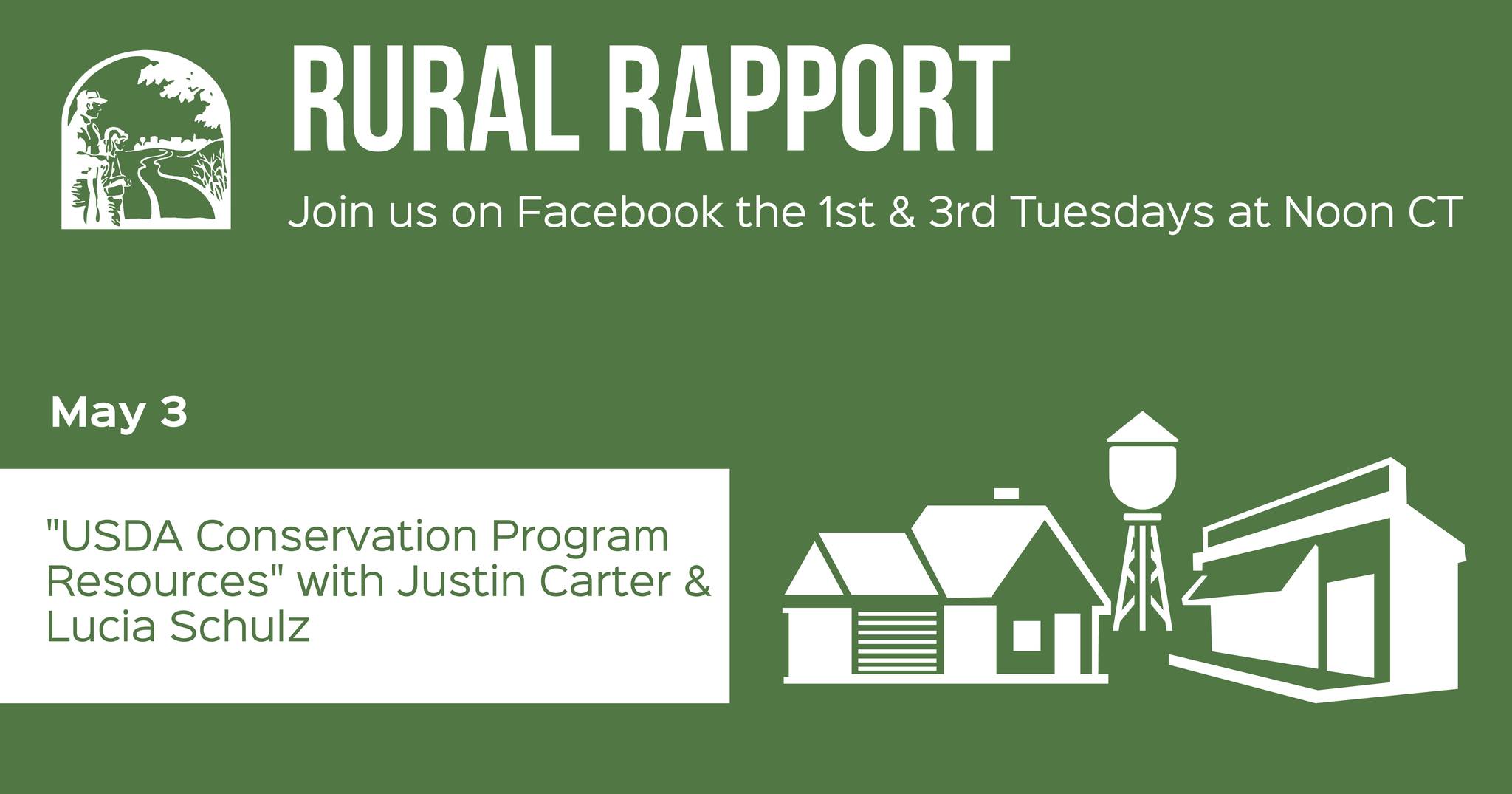 RURAL RAPPORT

Join us on Facebook the 1st & 3rd Tuesdays at Noon CT

May 3

"USDA Conservation Program Resources" with Justin Carter & Lucia Schulz